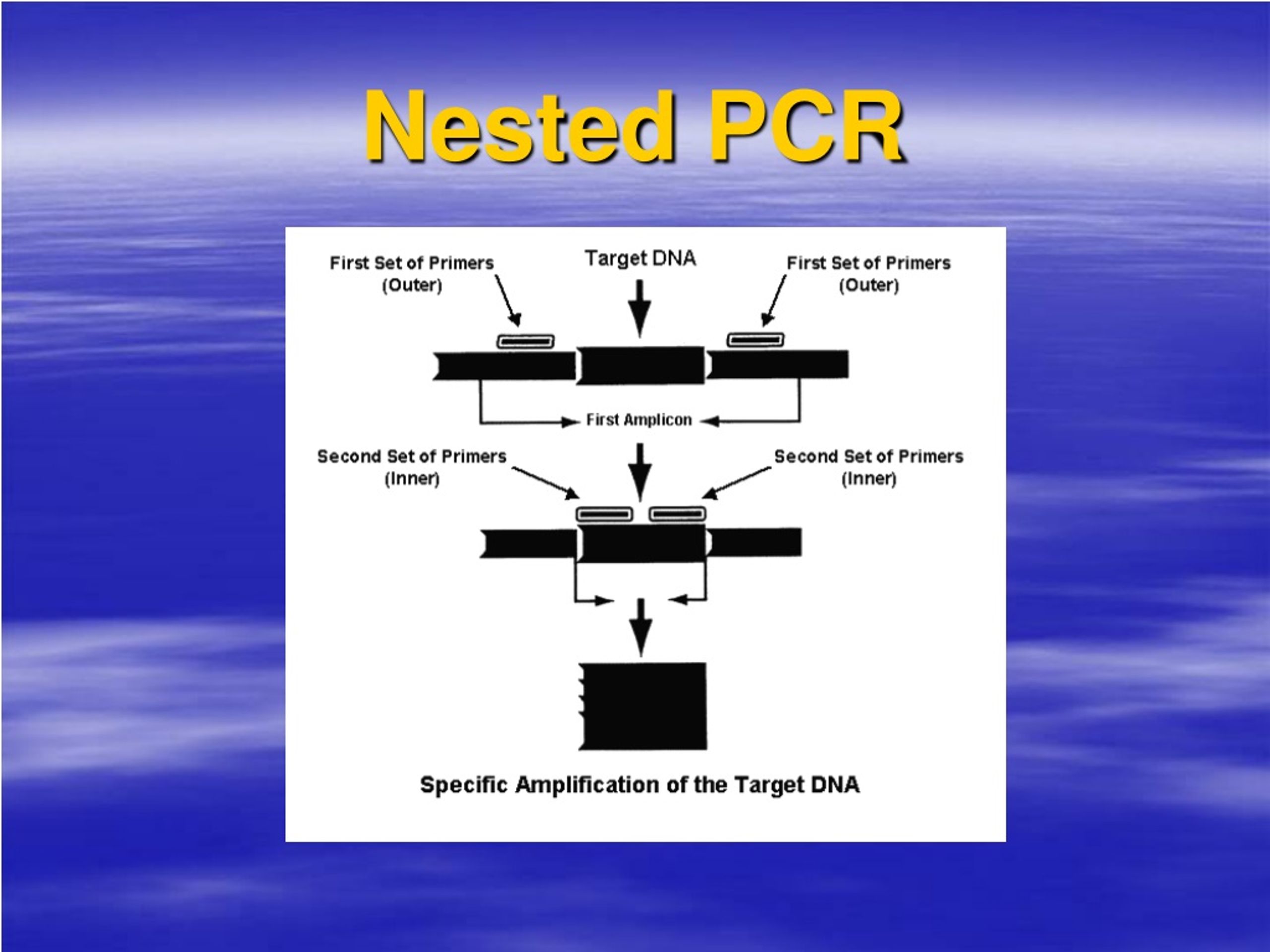 Nested PCR

First Set of Primers (Outer)

Target DNA

First Set of Primers (Outer)

First Amplicon

Second Set of Primers (Inner)

Second Set of Primers (Inner)

Specific Amplification of the Target DNA